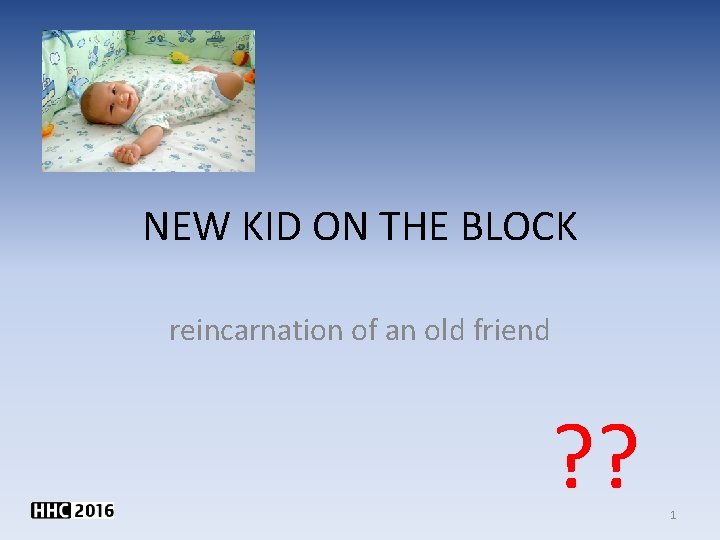 NEW KID ON THE BLOCK

reincarnation of an old friend

??

HHC 2016

1